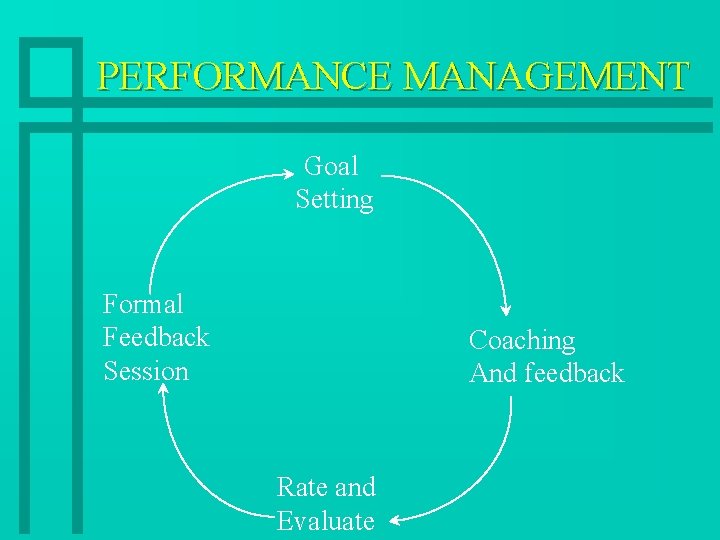 PERFORMANCE MANAGEMENT

Goal Setting

Coaching And feedback

Rate and Evaluate

Formal Feedback Session